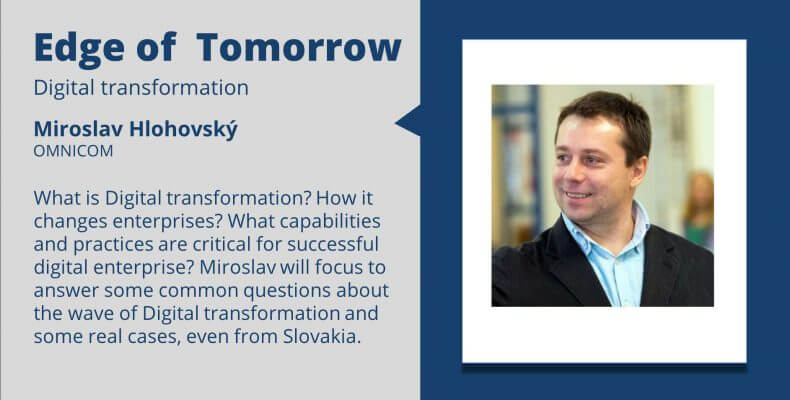 Edge of Tomorrow

Digital transformation

Miroslav Hlohovský
OMNICOM

What is Digital transformation? How it changes enterprises? What capabilities and practices are critical for successful digital enterprise? Miroslav will focus to answer some common questions about the wave of Digital transformation and some real cases, even from Slovakia.